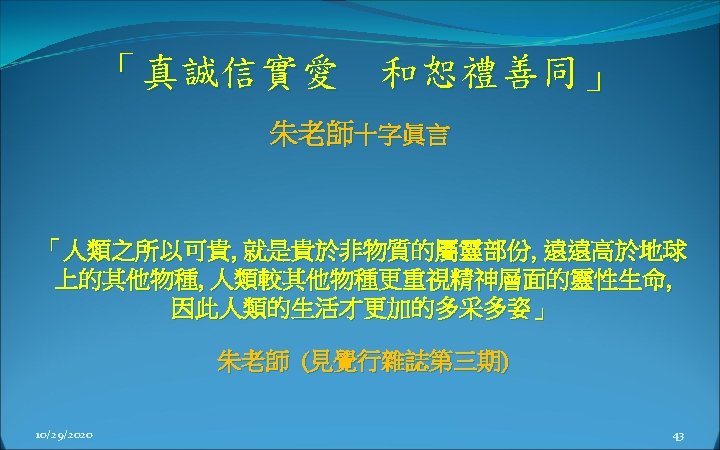 「真誠信實愛　和恕禮善同」

朱老師十字真言

「人類之所以可貴, 就是貴於非物質的屬靈部份, 遠遠高於地球上的其他物種, 人類較其他物種更重視精神層面的靈性生命, 因此人類的生活才更加的多采多姿」

朱老師 (見覺行雜誌第三期)

10/29/2020

43